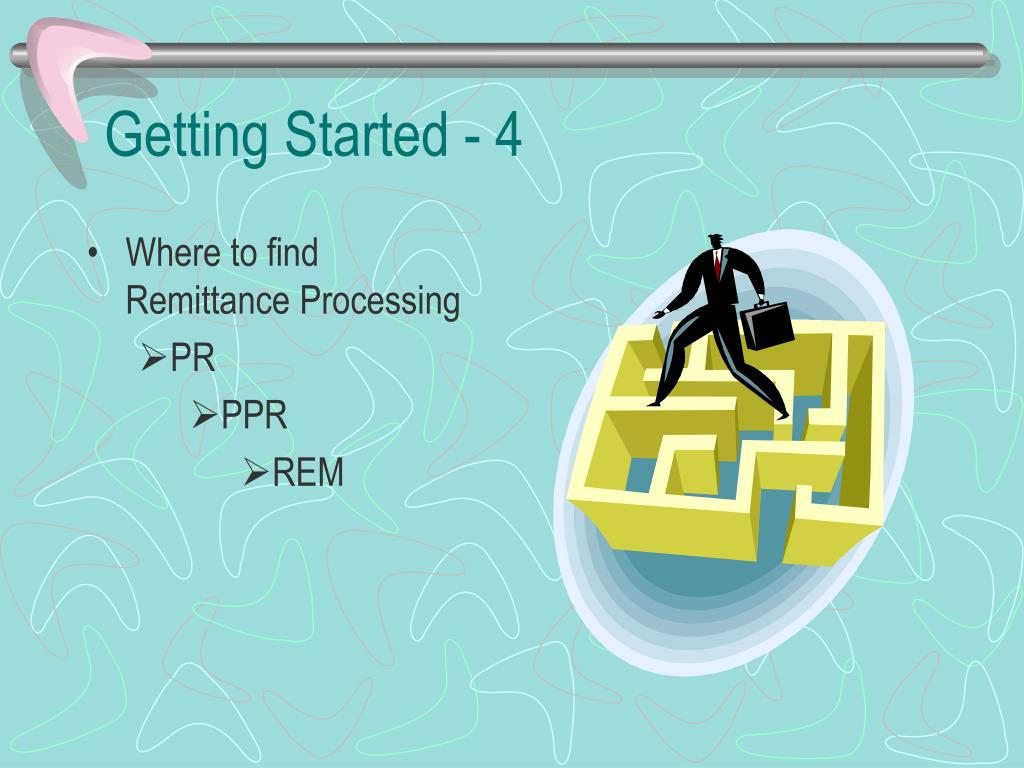 Getting Started - 4

• Where to find Remittance Processing

➢PR

➢PPR

➢REM